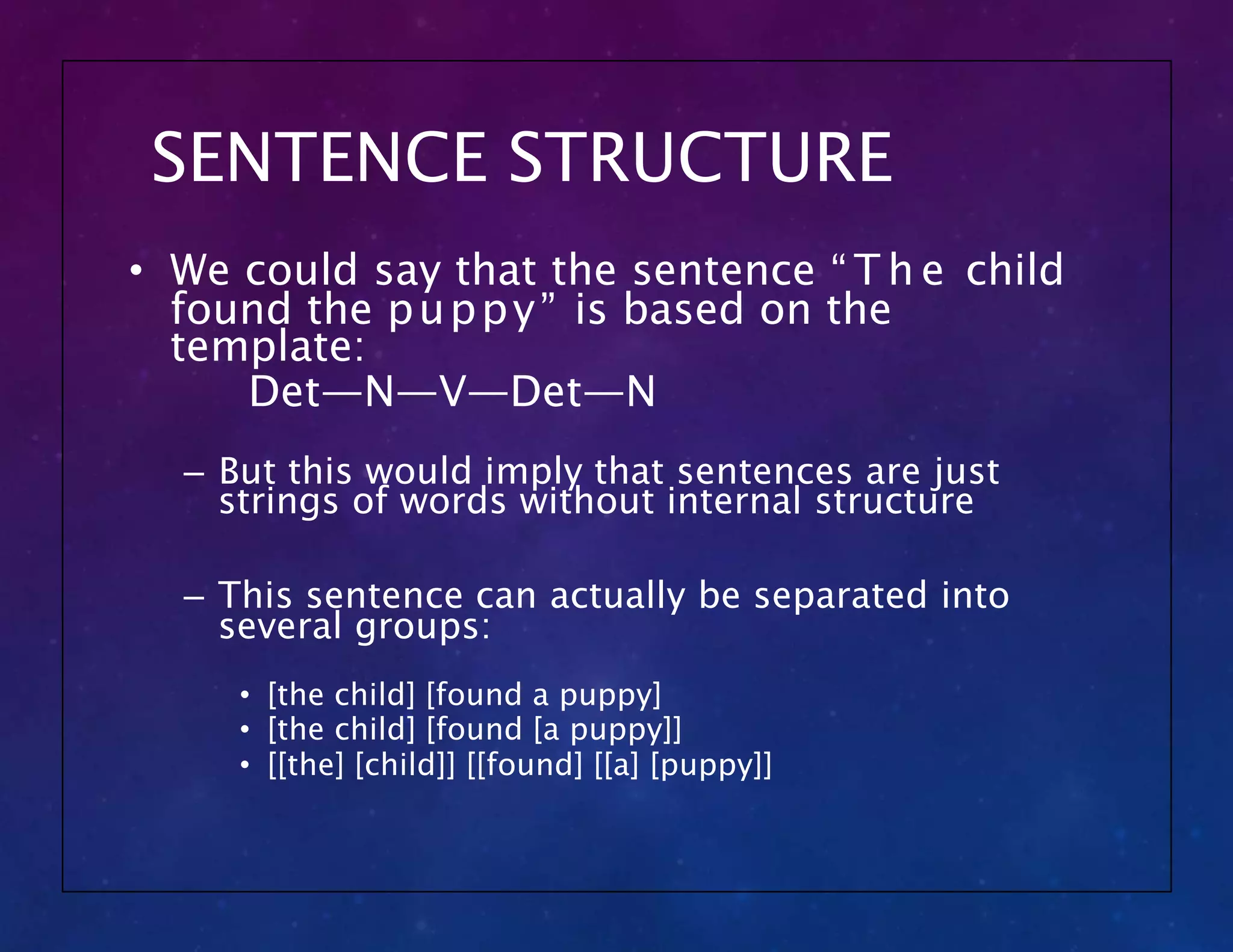 SENTENCE STRUCTURE

• We could say that the sentence “The child found the puppy” is based on the template:

Det—N—V—Det—N

– But this would imply that sentences are just strings of words without internal structure

– This sentence can actually be separated into several groups:

• [the child] [found a puppy]
• [the child] [found [a puppy]]
• [[the] [child]] [[found] [[a] [puppy]]